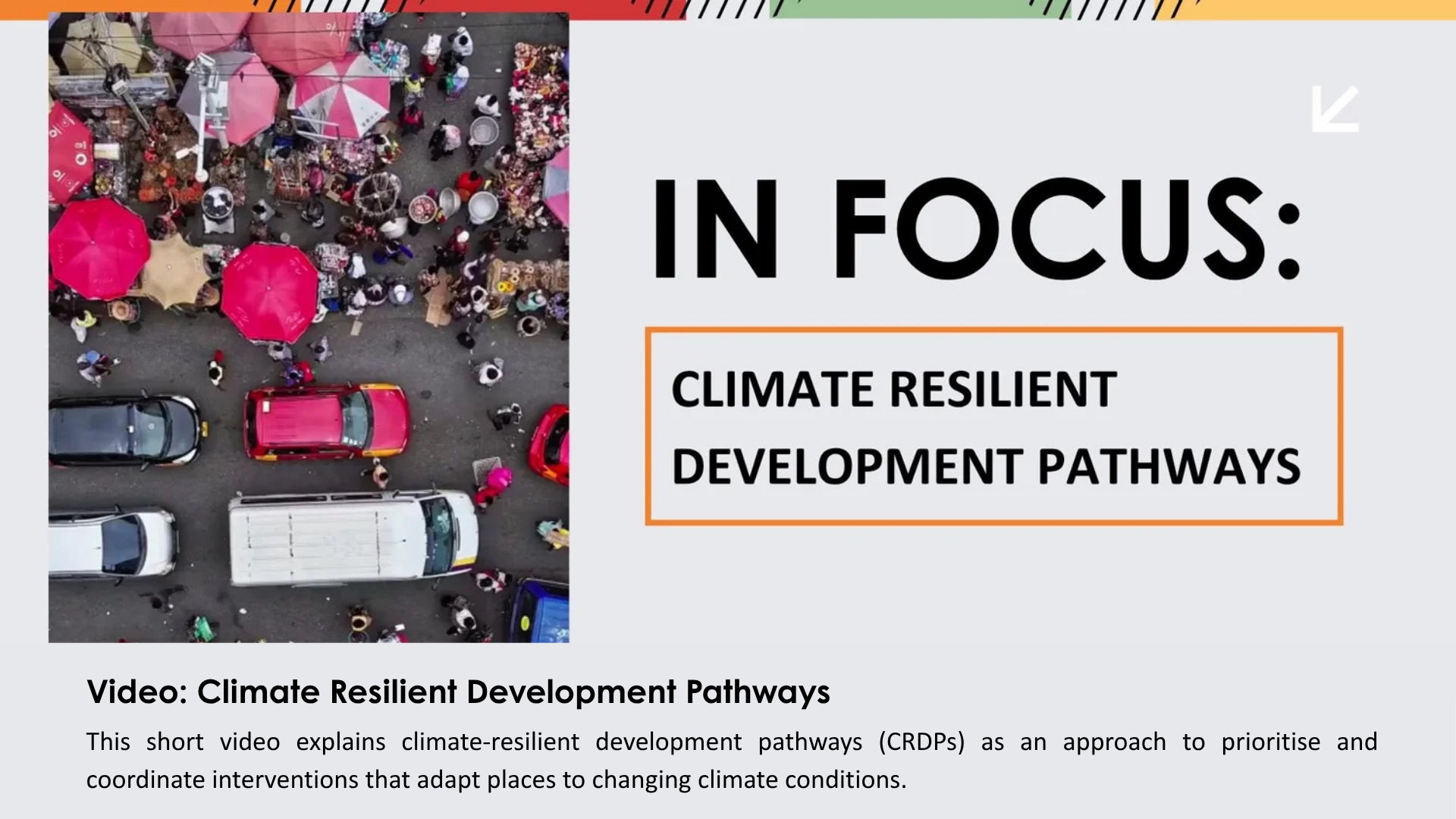 IN FOCUS:

CLIMATE RESILIENT DEVELOPMENT PATHWAYS

Video: Climate Resilient Development Pathways

This short video explains climate-resilient development pathways (CRDPs) as an approach to prioritise and coordinate interventions that adapt places to changing climate conditions.